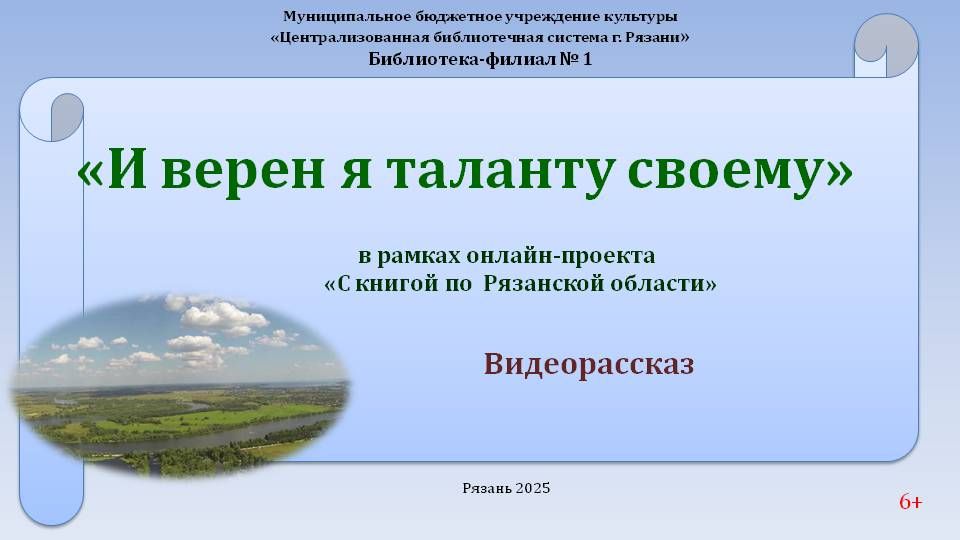 Муниципальное бюджетное учреждение культуры
«Централизованная библиотечная система г. Рязани»
Библиотека-филиал № 1

«И верен я таланту своему»

в рамках онлайн-проекта
«С книгой по Рязанской области»

Видеорассказ

Рязань 2025

6+